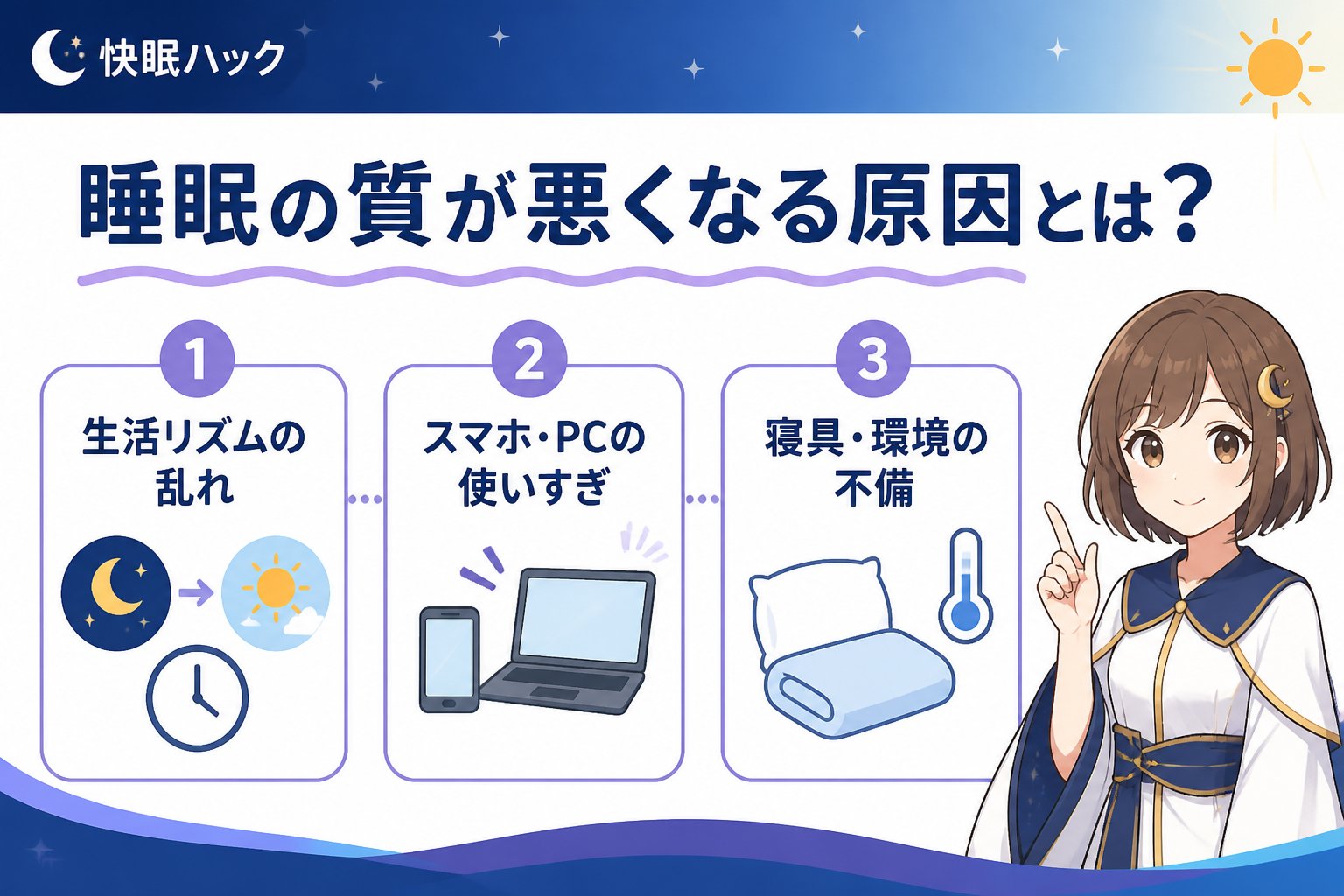 快眠ハック

睡眠の質が悪くなる原因とは？

1
生活リズムの乱れ

2
スマホ・PCの使いすぎ

3
寝具・環境の不備